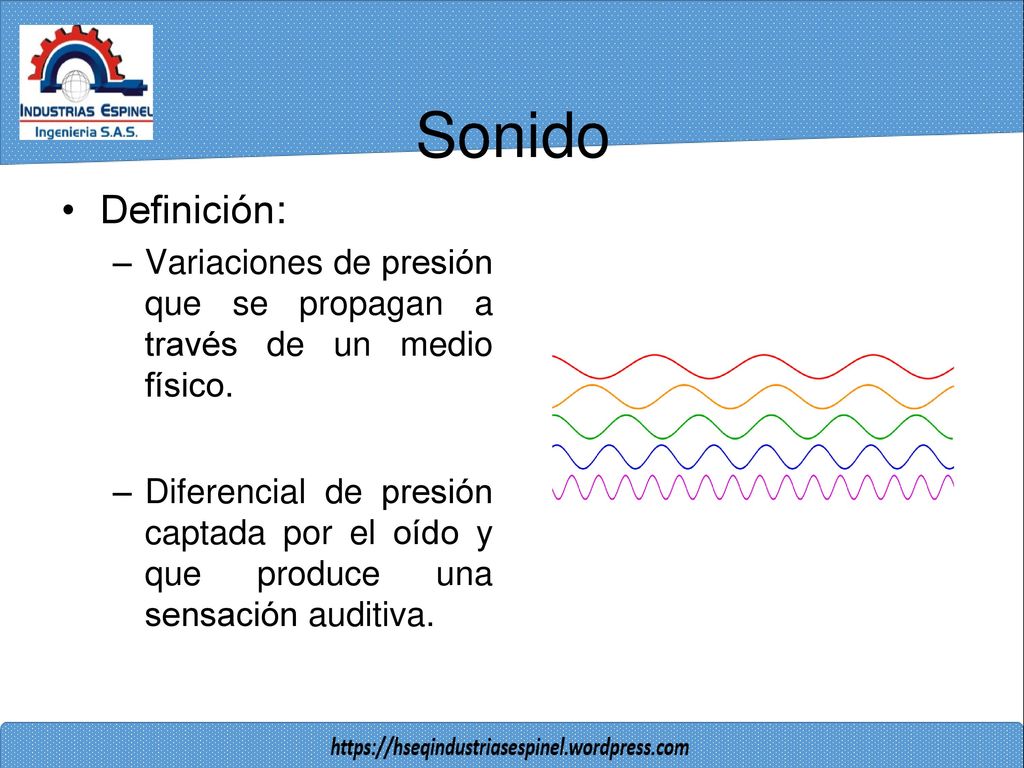 INDUSTRIAS ESPINEL
Ingenieria S.A.S.

Sonido

• Definición:
– Variaciones de presión que se propagan a través de un medio físico.

– Diferencial de presión captada por el oído y que produce una sensación auditiva.

https://hseqindustriasespinel.wordpress.com